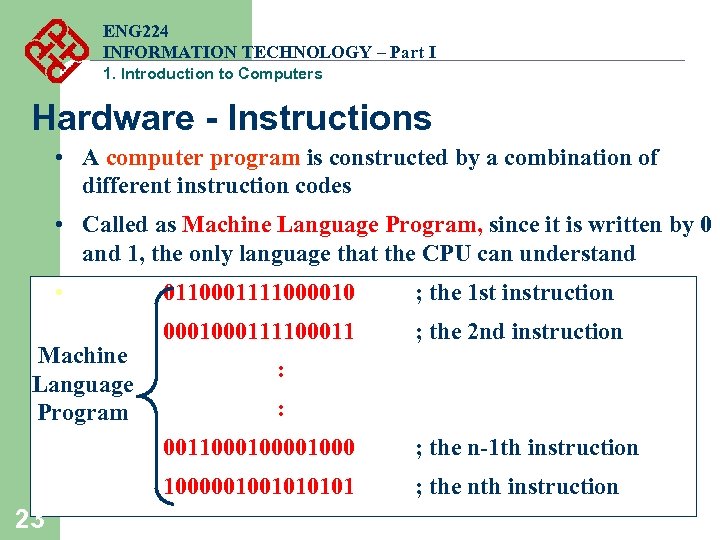 ENG224
INFORMATION TECHNOLOGY – Part I
1. Introduction to Computers

Hardware - Instructions

• A computer program is constructed by a combination of different instruction codes

• Called as Machine Language Program, since it is written by 0 and 1, the only language that the CPU can understand

•

Machine Language Program

0110001111000010 ; the 1st instruction
0001000111100011 ; the 2nd instruction
:
:
0011000100001000 ; the n-1th instruction
1000001001010101 ; the nth instruction

23